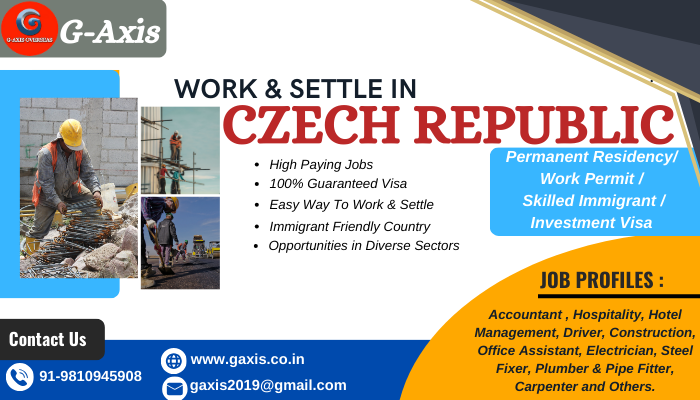 G-AXIS OVERSEAS
G-Axis

WORK & SETTLE IN
CZECH REPUBLIC

- High Paying Jobs
- 100% Guaranteed Visa
- Easy Way To Work & Settle
- Immigrant Friendly Country
- Opportunities in Diverse Sectors

Permanent Residency/ Work Permit / Skilled Immigrant / Investment Visa

JOB PROFILES :

Accountant , Hospitality, Hotel Management, Driver, Construction, Office Assistant, Electrician, Steel Fixer, Plumber & Pipe Fitter, Carpenter and Others.

Contact Us
91-9810945908
www.gaxis.co.in
gaxis2019@gmail.com